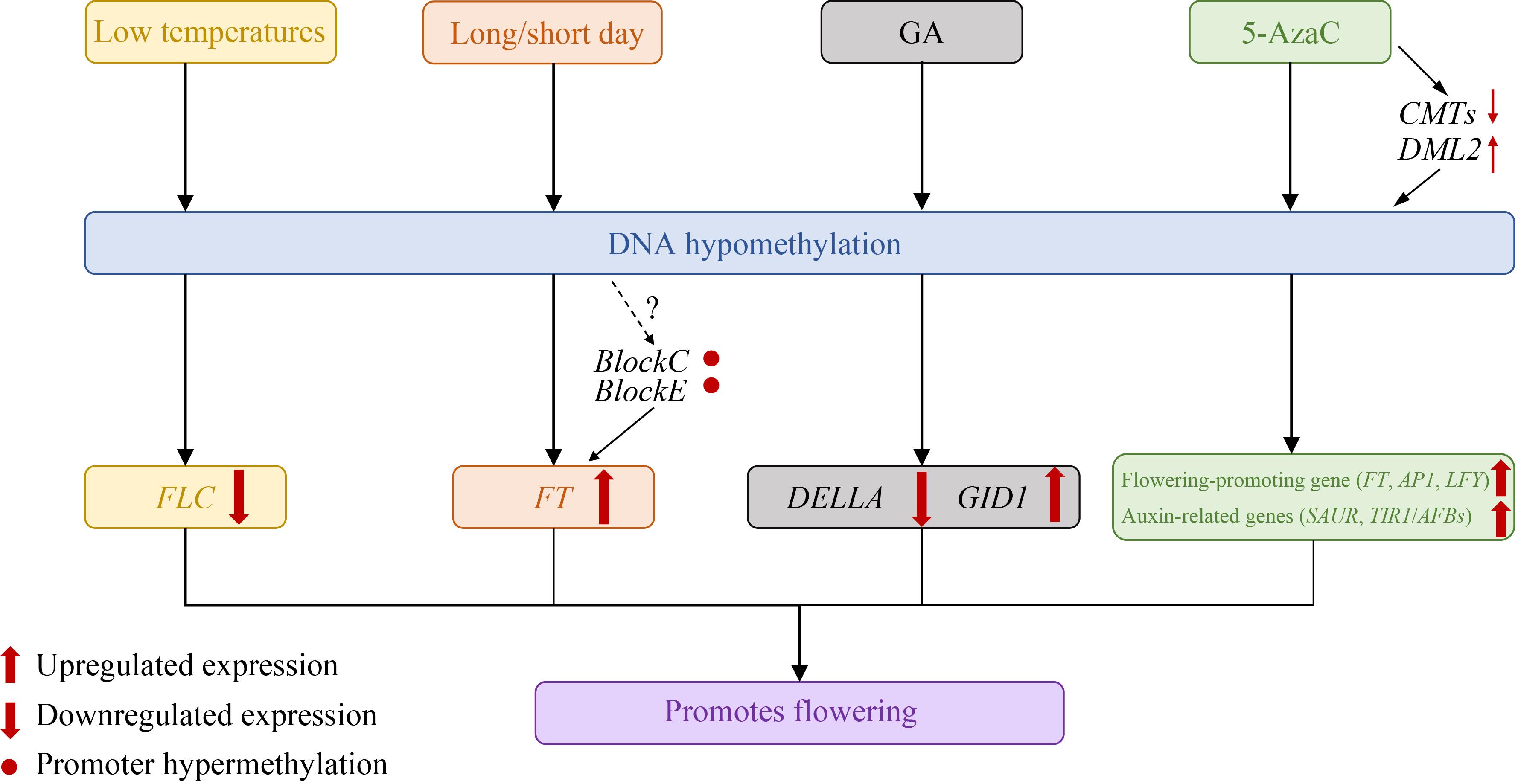 Low temperatures

Long/short day

GA

5-AzaC

CMTs

DML2

DNA hypomethylation

?

BlockC

BlockE

FLC

FT

DELLA

GID1

Flowering-promoting gene (FT, AP1, LFY)

Auxin-related genes (SAUR, TIR1/AFBs)

Upregulated expression

Downregulated expression

Promoter hypermethylation

Promotes flowering